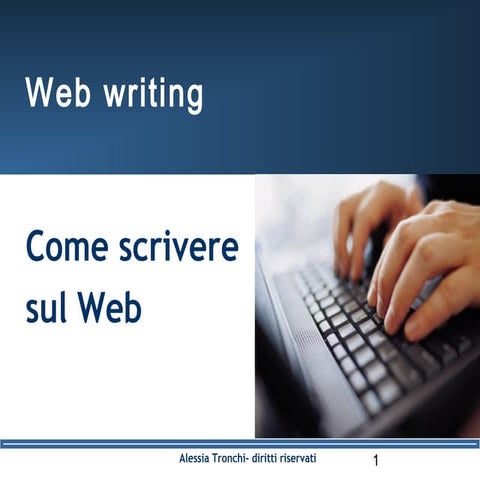 Web writing

Come scrivere sul Web

Alessia Tronchi- diritti riservati

1